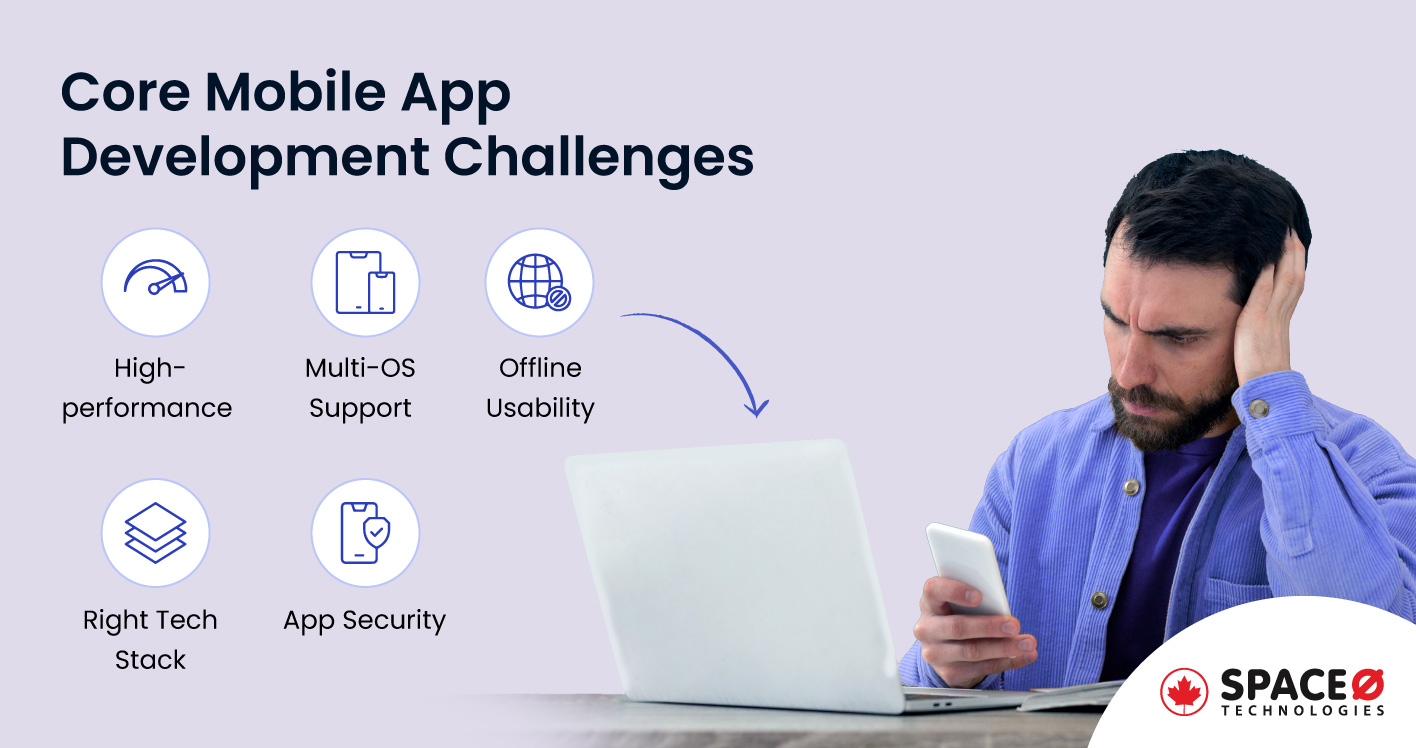 Core Mobile App Development Challenges

High-performance

Multi-OS Support

Offline Usability

Right Tech Stack

App Security

SPACEØ TECHNOLOGIES